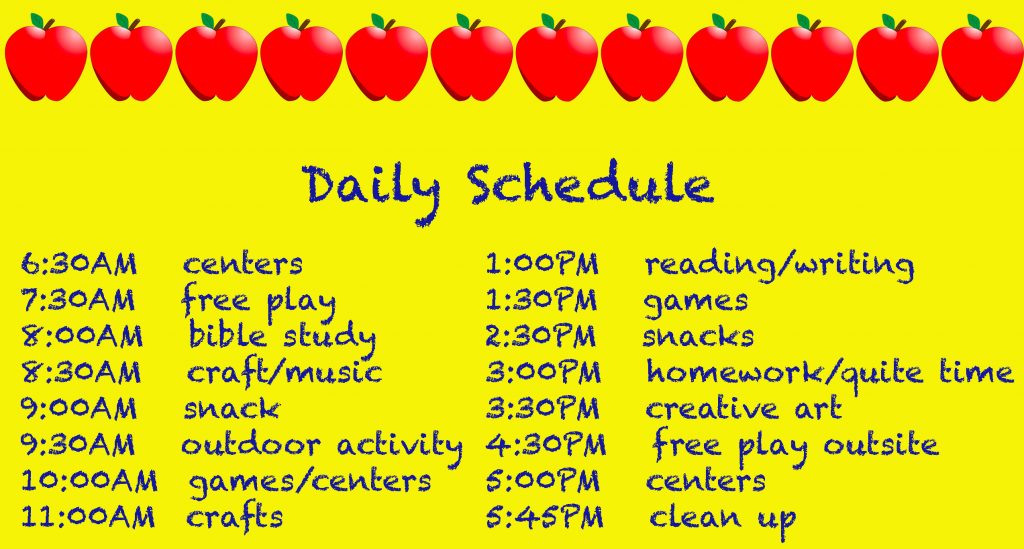 Daily Schedule

6:30AM centers
7:30AM free play
8:00AM bible study
8:30AM craft/music
9:00AM snack
9:30AM outdoor activity
10:00AM games/centers
11:00AM crafts

1:00PM reading/writing
1:30PM games
2:30PM snacks
3:00PM homework/quite time
3:30PM creative art
4:30PM free play outsite
5:00PM centers
5:45PM clean up